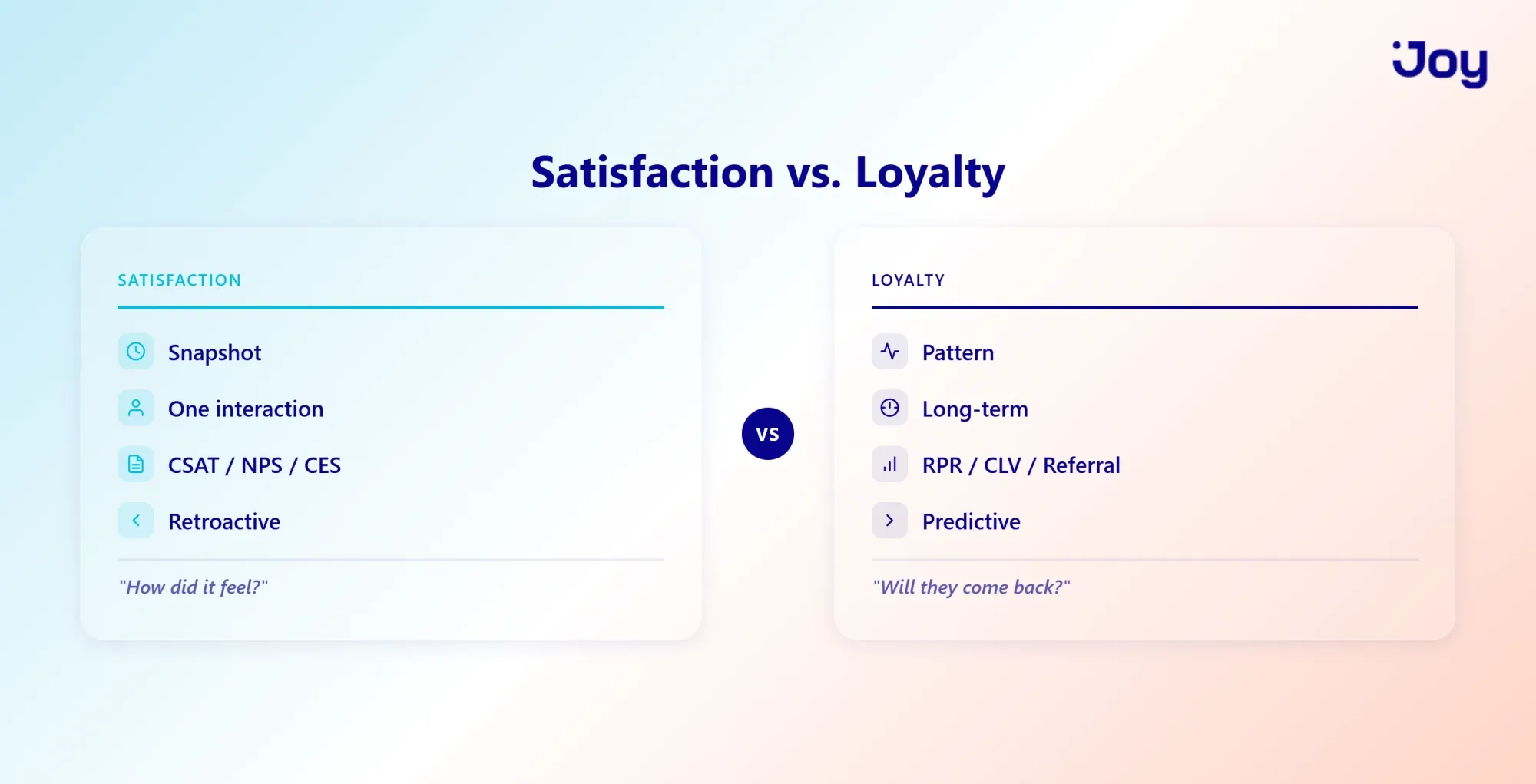 Joy

Satisfaction vs. Loyalty

SATISFACTION

Snapshot

One interaction

CSAT / NPS / CES

Retroactive

"How did it feel?"

VS

LOYALTY

Pattern

Long-term

RPR / CLV / Referral

Predictive

"Will they come back?"